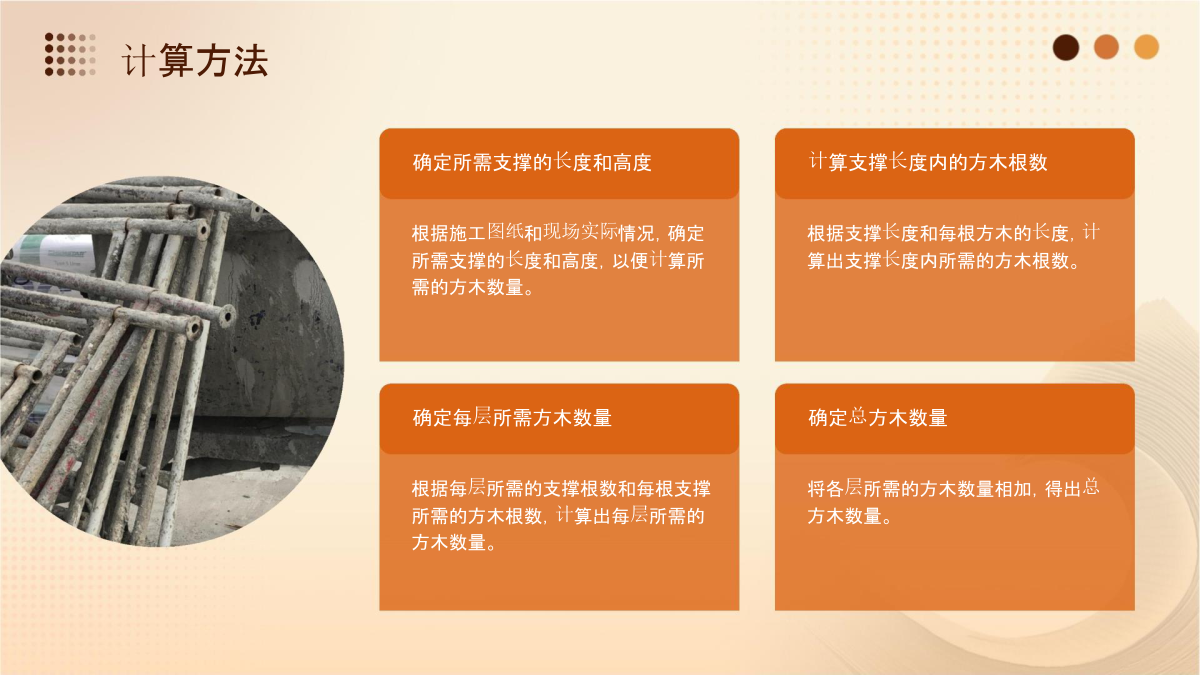 计算方法

确定所需支撑的长度和高度

根据施工图纸和现场实际情况，确定所需支撑的长度和高度，以便计算所需的方木数量。

计算支撑长度内的方木根数

根据支撑长度和每根方木的长度，计算出支撑长度内所需的方木根数。

确定每层所需方木数量

根据每层所需的支撑根数和每根支撑所需的方木根数，计算出每层所需的方木数量。

确定总方木数量

将各层所需的方木数量相加，得出总方木数量。